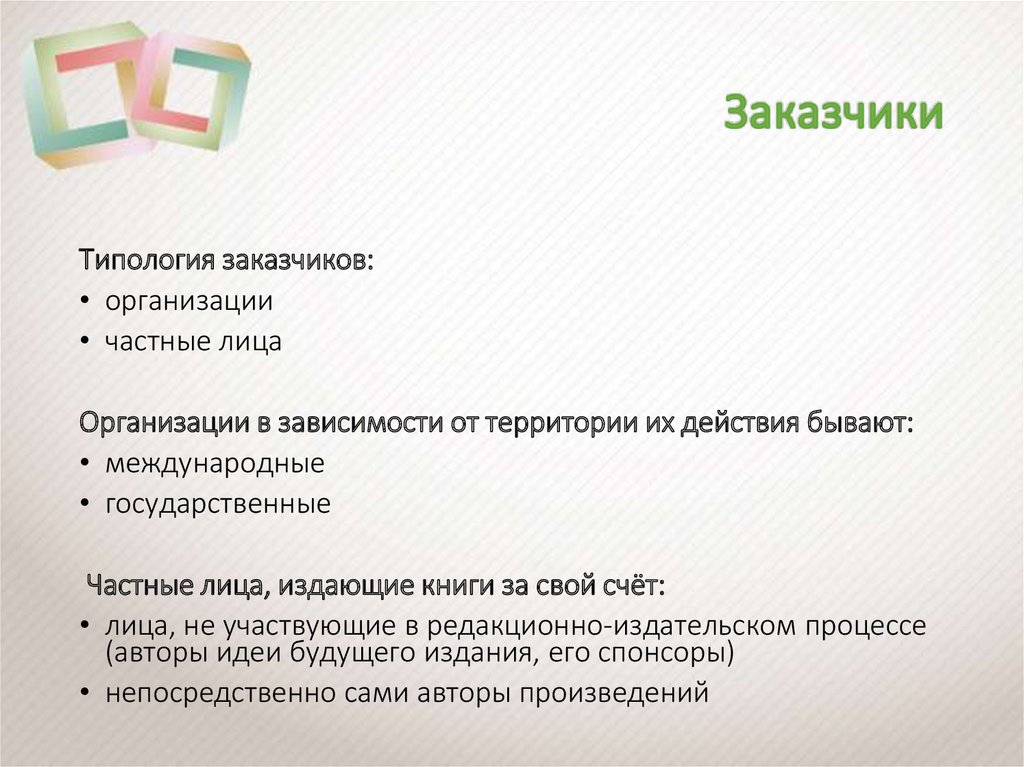 Заказчики

Типология заказчиков:
• организации
• частные лица

Организации в зависимости от территории их действия бывают:
• международные
• государственные

Частные лица, издающие книги за свой счёт:
• лица, не участвующие в редакционно-издательском процессе (авторы идеи будущего издания, его спонсоры)
• непосредственно сами авторы произведений